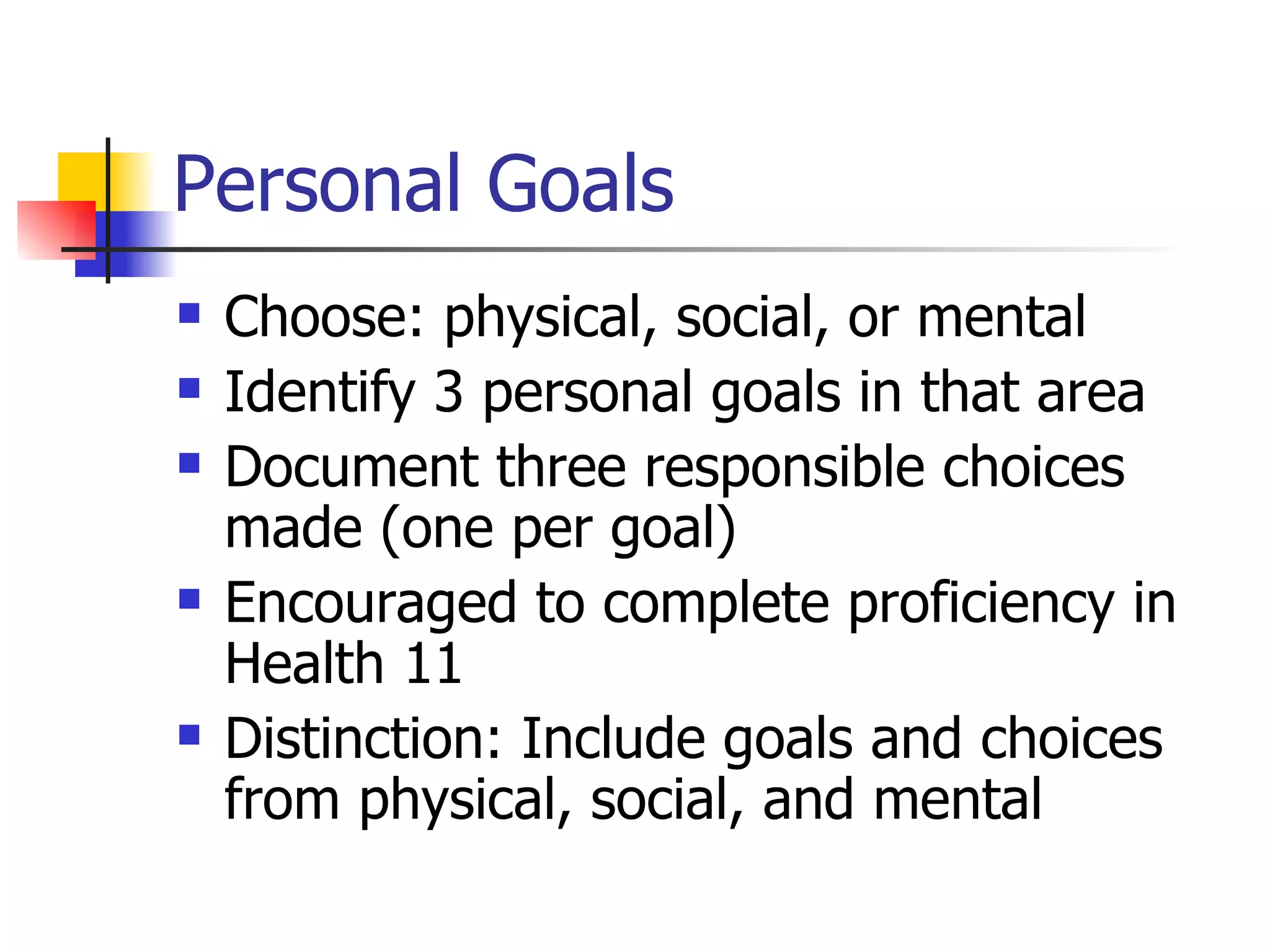 Personal Goals

- Choose: physical, social, or mental
- Identify 3 personal goals in that area
- Document three responsible choices made (one per goal)
- Encouraged to complete proficiency in Health 11
- Distinction: Include goals and choices from physical, social, and mental